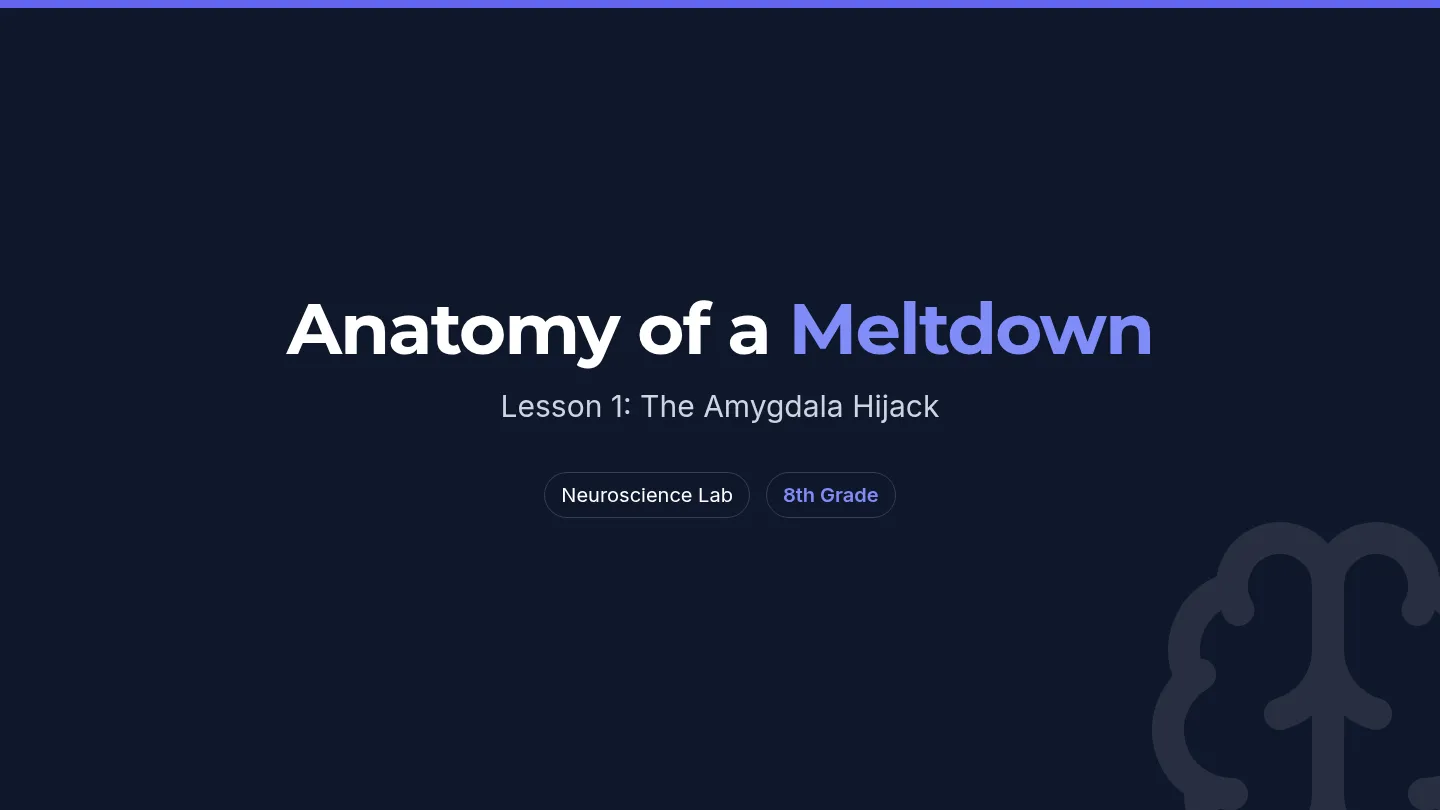 Anatomy of a Meltdown

Lesson 1: The Amygdala Hijack

Neuroscience Lab

8th Grade